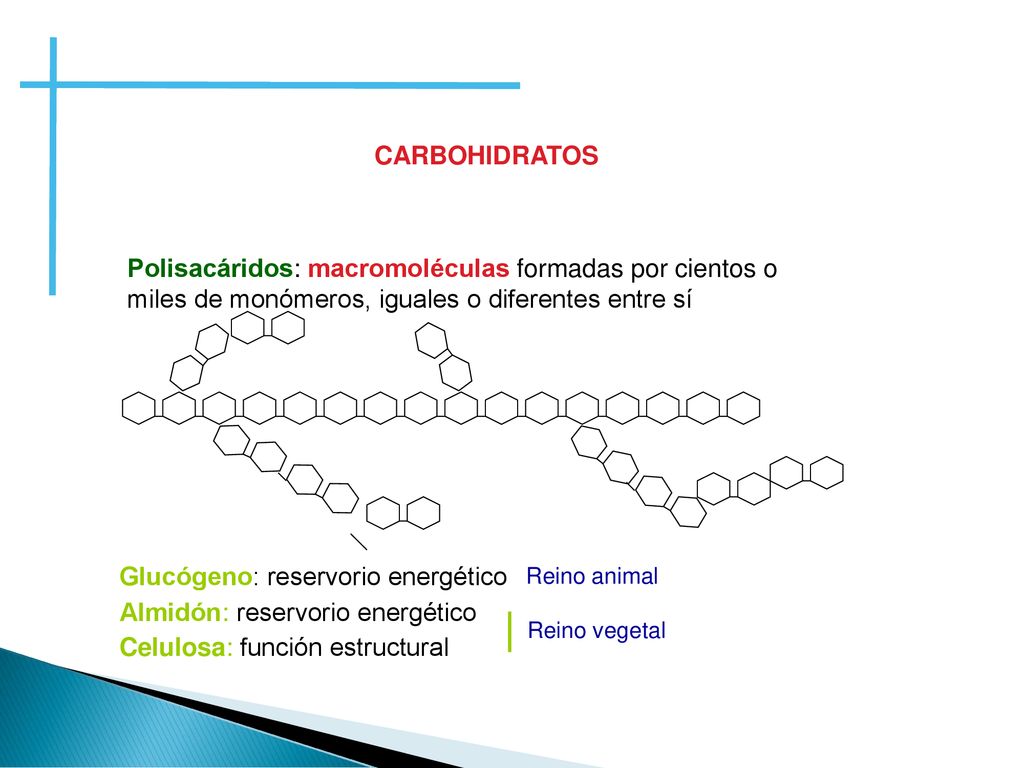 CARBOHIDRATOS

Polisacáridos: macromoléculas formadas por cientos o miles de monómeros, iguales o diferentes entre sí

Glucógeno: reservorio energético Reino animal
Almidón: reservorio energético
Celulosa: función estructural Reino vegetal